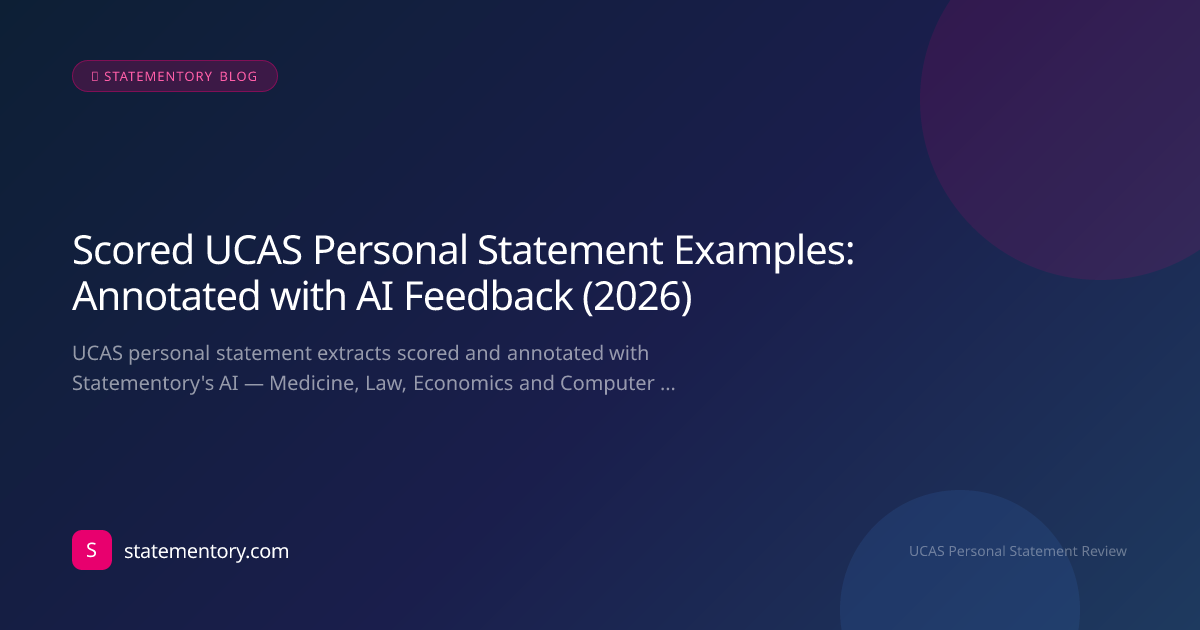 STATEMENTORY BLOG

Scored UCAS Personal Statement Examples: Annotated with AI Feedback (2026)

UCAS personal statement extracts scored and annotated with Statementory's AI — Medicine, Law, Economics and Computer ...

S statementory.com

UCAS Personal Statement Review